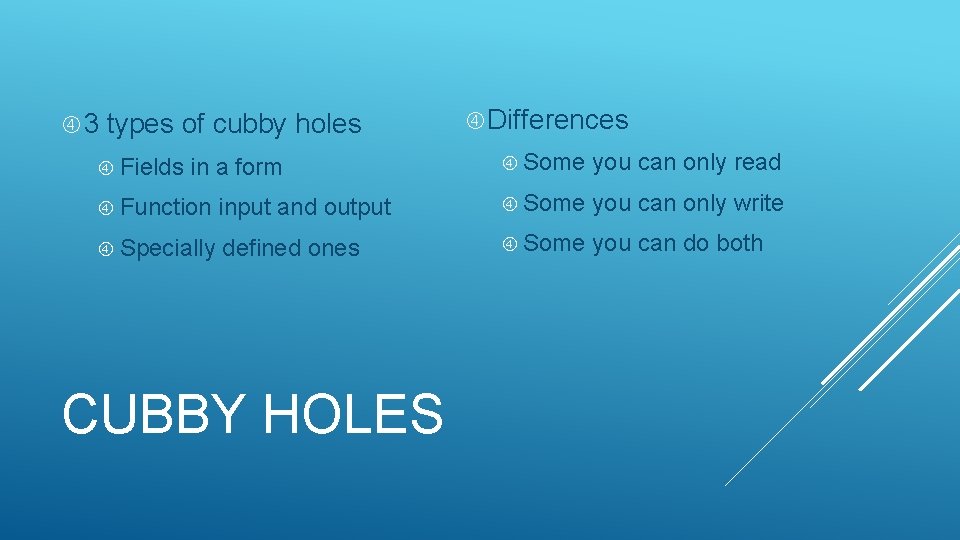 3 types of cubby holes

Fields in a form

Function input and output

Specially defined ones

Differences

Some you can only read

Some you can only write

Some you can do both

CUBBY HOLES